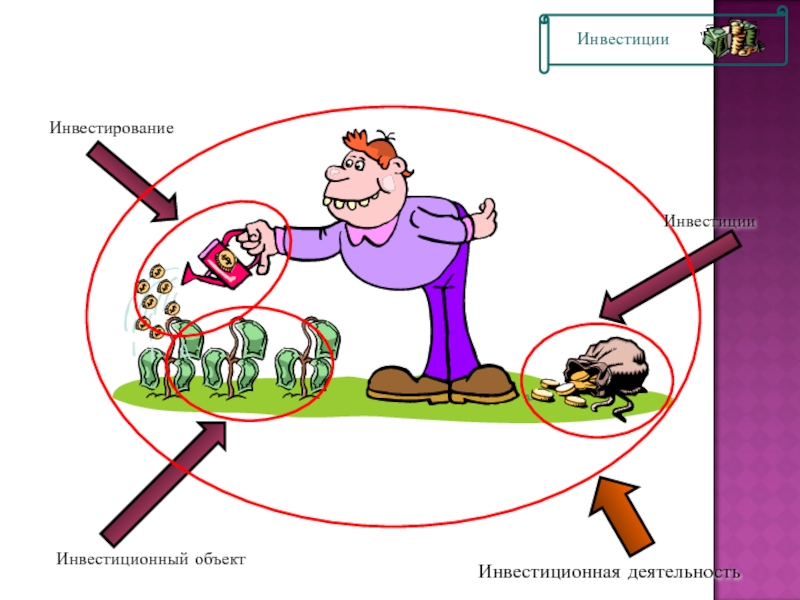 Инвестиции

Инвестирование

Инвестиции

Инвестиционный объект

Инвестиционная деятельность